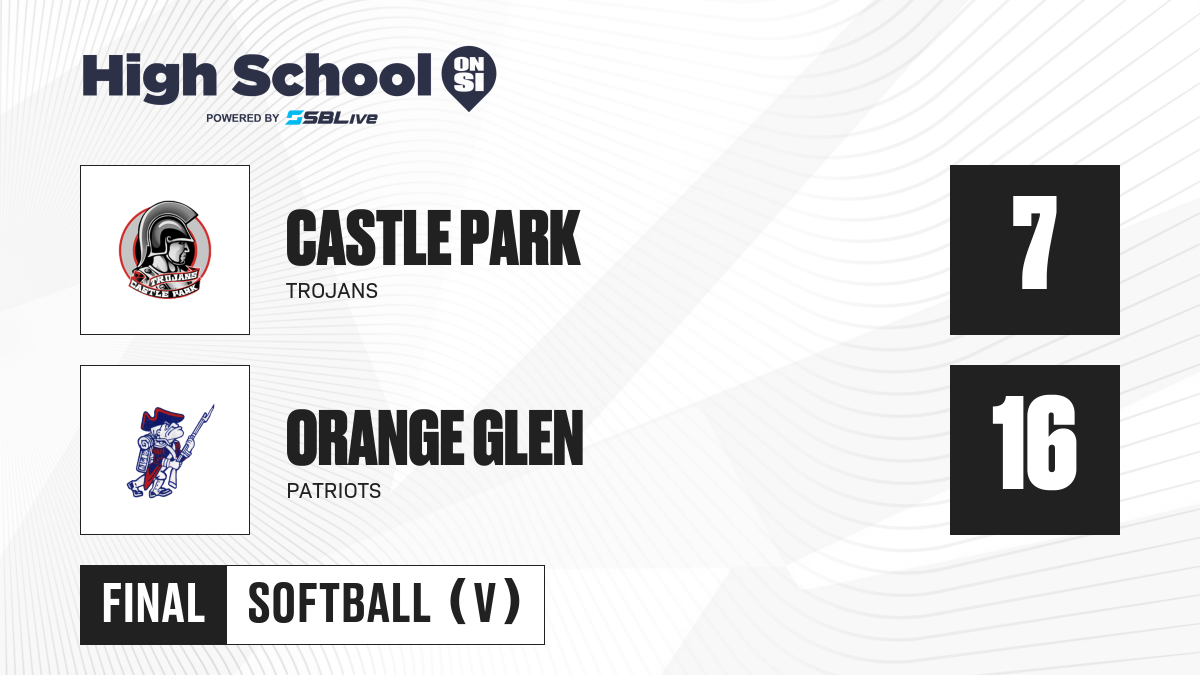 High School ON SI
POWERED BY SBLive

TROJANS CASTLE PARK

CASTLE PARK
TROJANS

7

ORANGE GLEN
PATRIOTS

16

FINAL SOFTBALL (V)